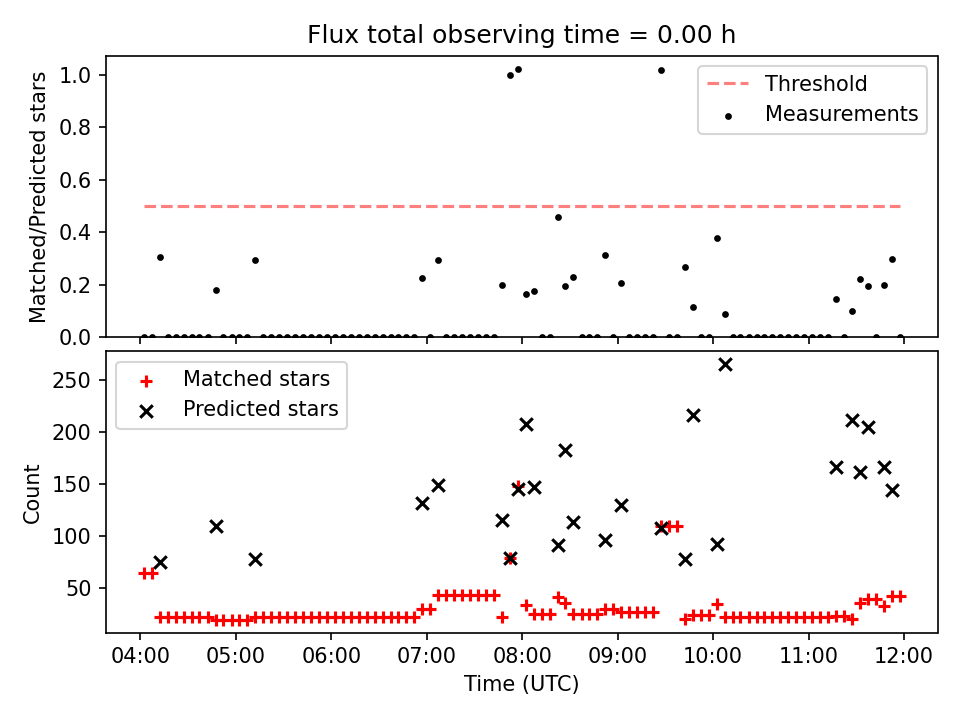 Flux total observing time = 0.00 h

Matched/Predicted stars

1.0
0.8
0.6
0.4
0.2
0.0

Threshold
Measurements

Count

250
200
150
100
50

Matched stars
Predicted stars

04:00 05:00 06:00 07:00 08:00 09:00 10:00 11:00 12:00

Time (UTC)